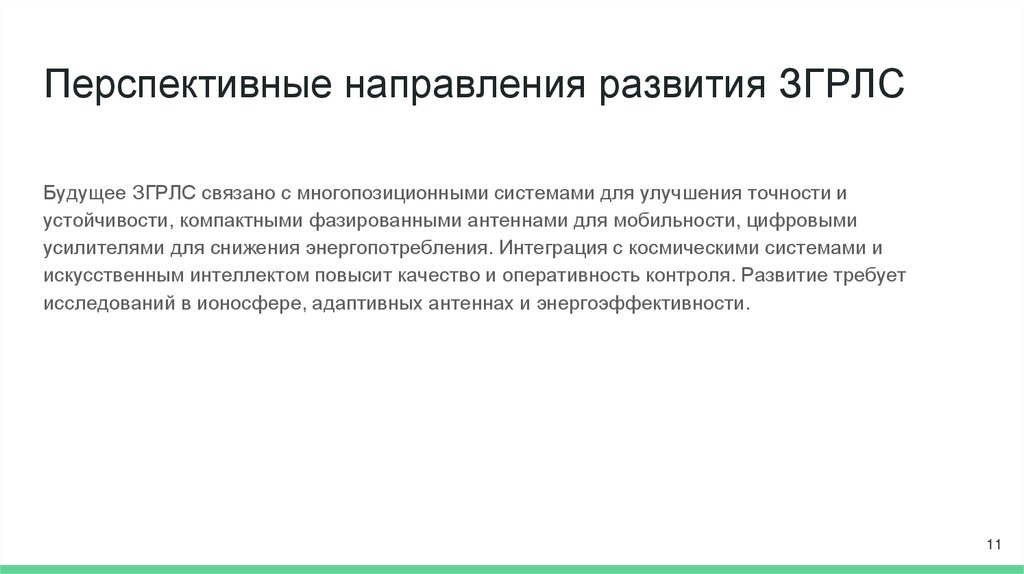 Перспективные направления развития ЗГРЛС

Будущее ЗГРЛС связано с многопозиционными системами для улучшения точности и устойчивости, компактными фазированными антеннами для мобильности, цифровыми усилителями для снижения энергопотребления. Интеграция с космическими системами и искусственным интеллектом повысит качество и оперативность контроля. Развитие требует исследований в ионосфере, адаптивных антеннах и энергоэффективности.

11